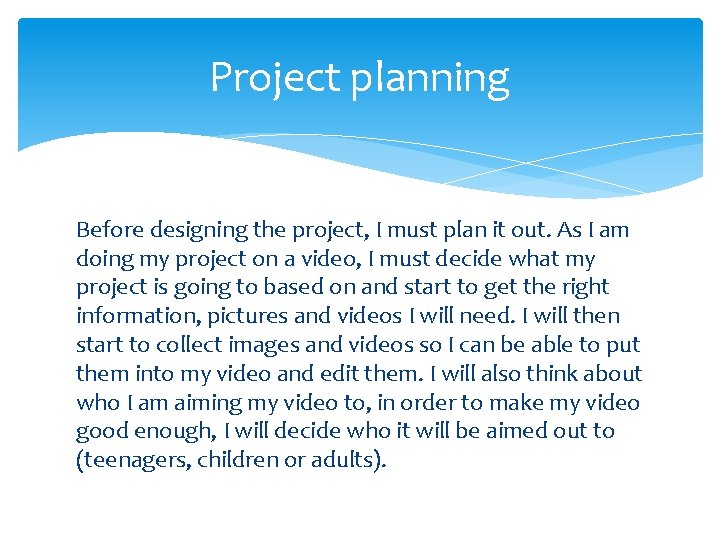 Project planning

Before designing the project, I must plan it out. As I am doing my project on a video, I must decide what my project is going to based on and start to get the right information, pictures and videos I will need. I will then start to collect images and videos so I can be able to put them into my video and edit them. I will also think about who I am aiming my video to, in order to make my video good enough, I will decide who it will be aimed out to (teenagers, children or adults).